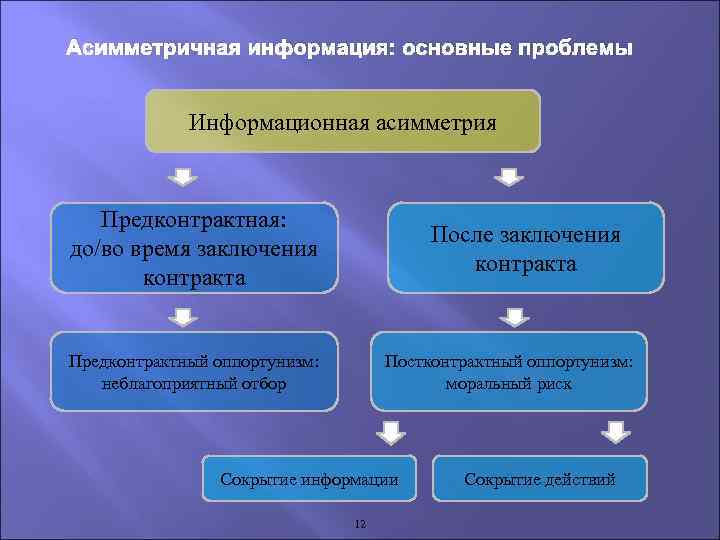 Асимметричная информация: основные проблемы

Информационная асимметрия

Предконтрактная: до/во время заключения контракта

После заключения контракта

Предконтрактный оппортунизм: неблагоприятный отбор

Постконтрактный оппортунизм: моральный риск

Сокрытие информации

Сокрытие действий

12